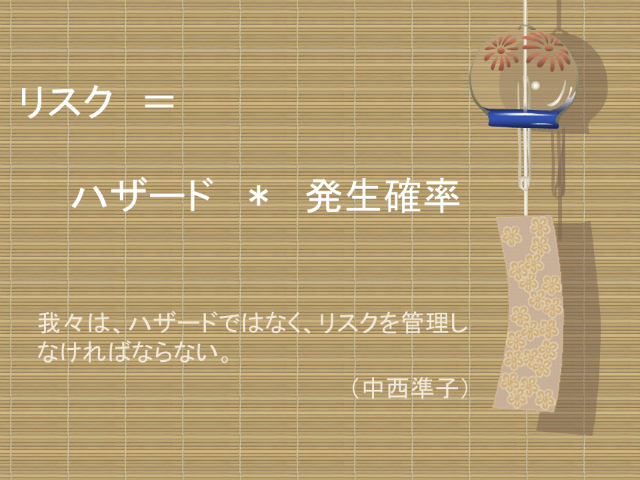 リスク ＝

ハザード ＊ 発生確率

我々は、ハザードではなく、リスクを管理しなければならない。

（中西準子）